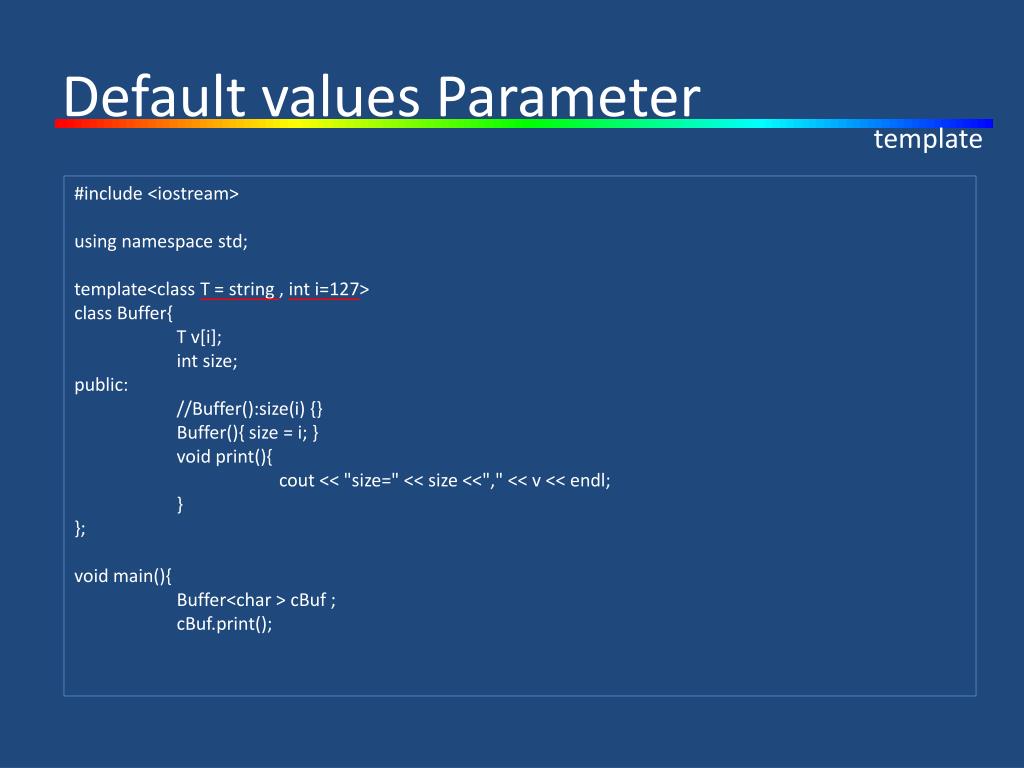 Default values Parameter

template

#include <iostream>

using namespace std;

template<class T = string , int i=127>
class Buffer{
T v[i];
int size;
public:
//Buffer():size(i) {}
Buffer(){ size = i; }
void print(){
cout << "size=" << size <<"," << v << endl;
}
};

void main(){
Buffer<char > cBuf ;
cBuf.print();